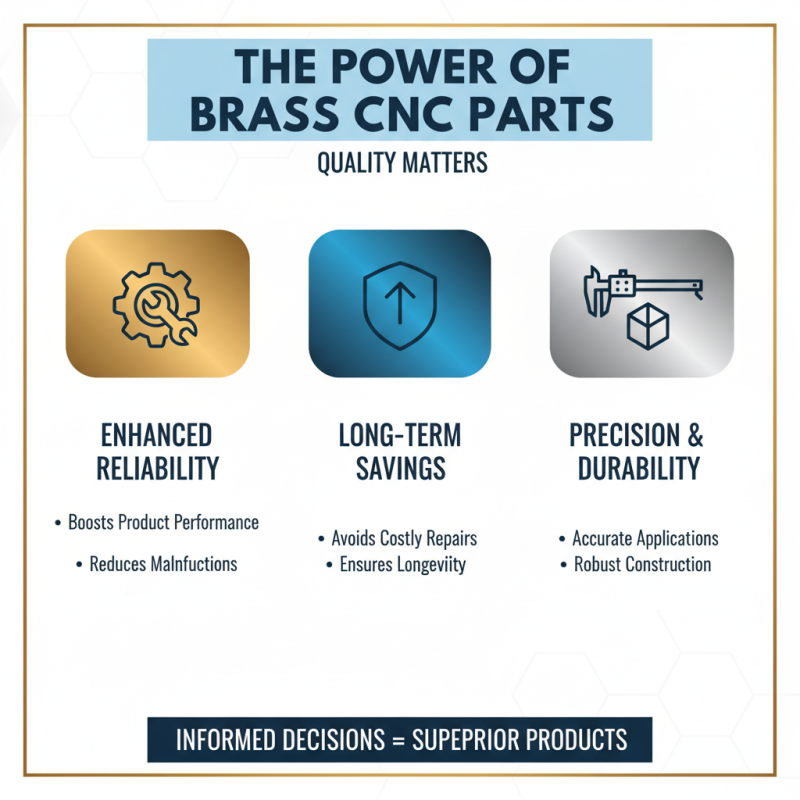 THE POWER OF BRASS CNC PARTS

QUALITY MATTERS

ENHANCED RELIABILITY

• Boosts Product Performance
• Reduces Malnfuctions

LONG-TERM SAVINGS

• Avoids Costly Repairs
• Ensures Longeviity

PRECISION & DURABILITY

• Accurate Applications
• Robust Construction

INFORMED DECISIONS = SUPEPRIOR PRODUCTS